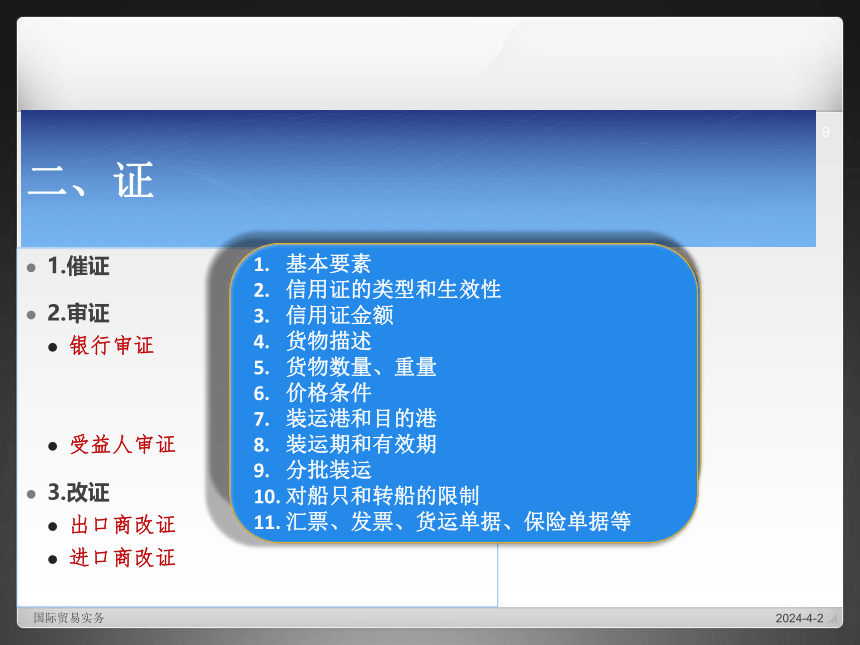 9

二、证

1.催证

2.审证

银行审证

受益人审证

3.改证

出口商改证

进口商改证

1. 基本要素
2. 信用证的类型和生效性
3. 信用证金额
4. 货物描述
5. 货物数量、重量
6. 价格条件
7. 装运港和目的港
8. 装运期和有效期
9. 分批装运
10. 对船只和转船的限制
11. 汇票、发票、货运单据、保险单据等

国际贸易实务

2024-4-2